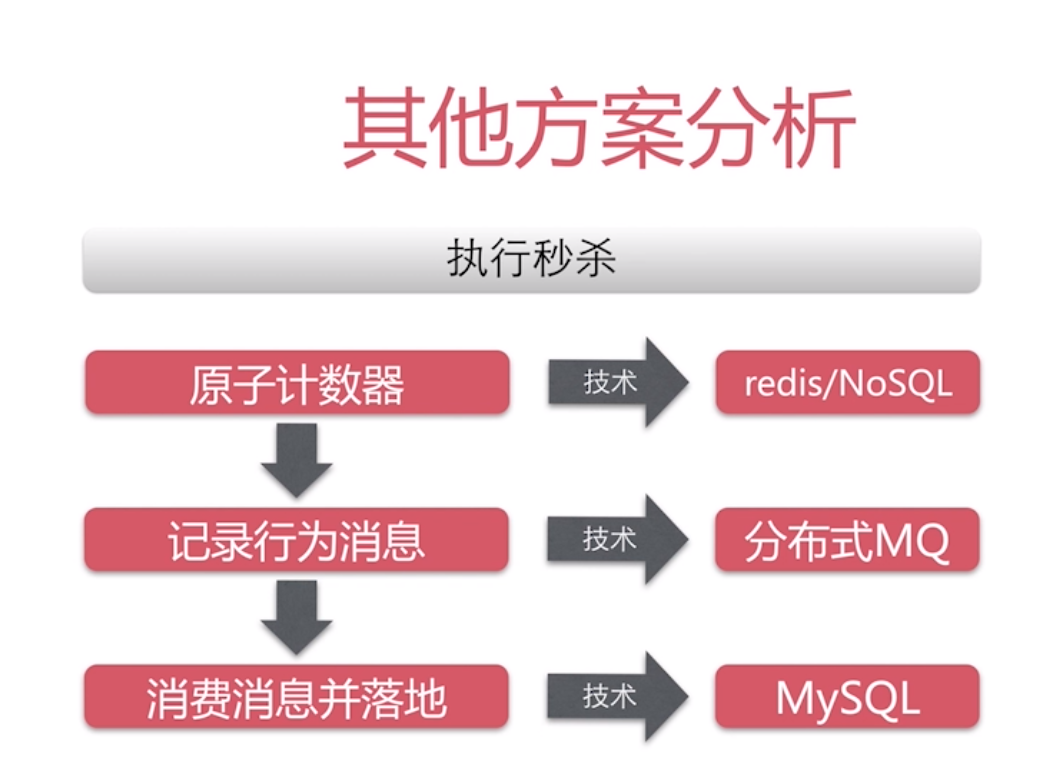 其他方案分析

执行秒杀

原子计数器

技术

redis/NoSQL

记录行为消息

技术

分布式MQ

消费消息并落地

技术

MySQL